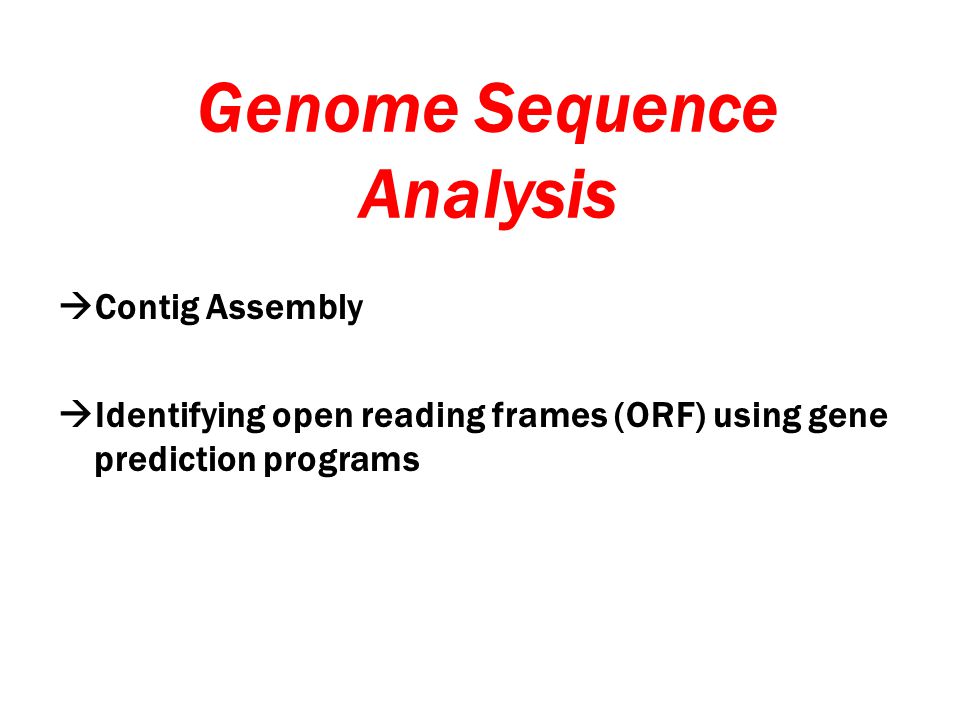 Genome Sequence Analysis

→Contig Assembly

→Identifying open reading frames (ORF) using gene prediction programs